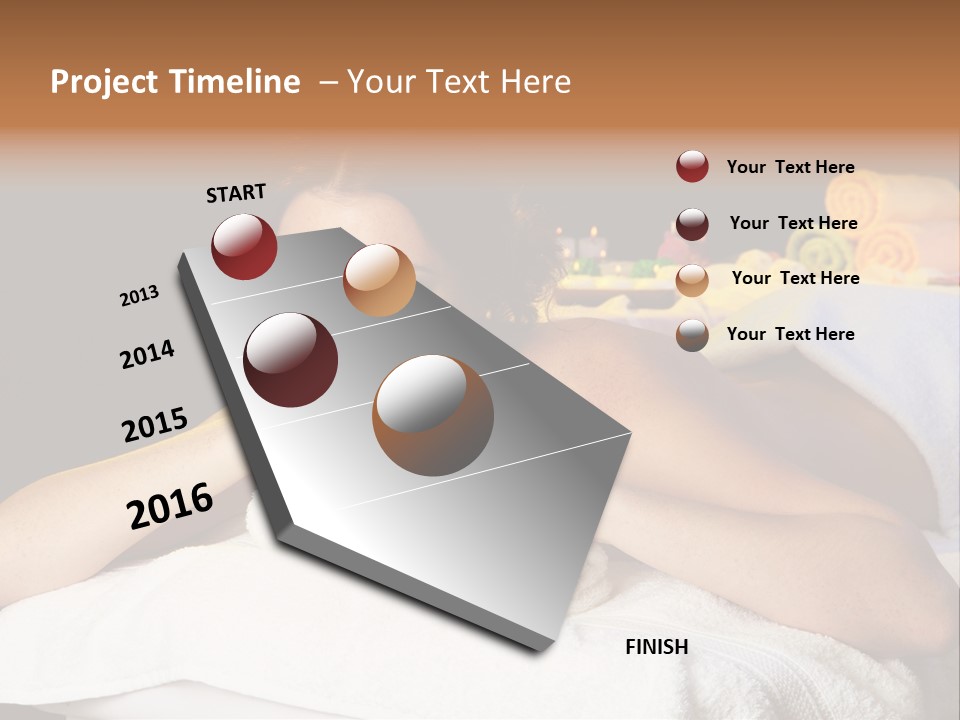 Project Timeline – Your Text Here

START

2013

2014

2015

2016

FINISH

Your Text Here

Your Text Here

Your Text Here

Your Text Here